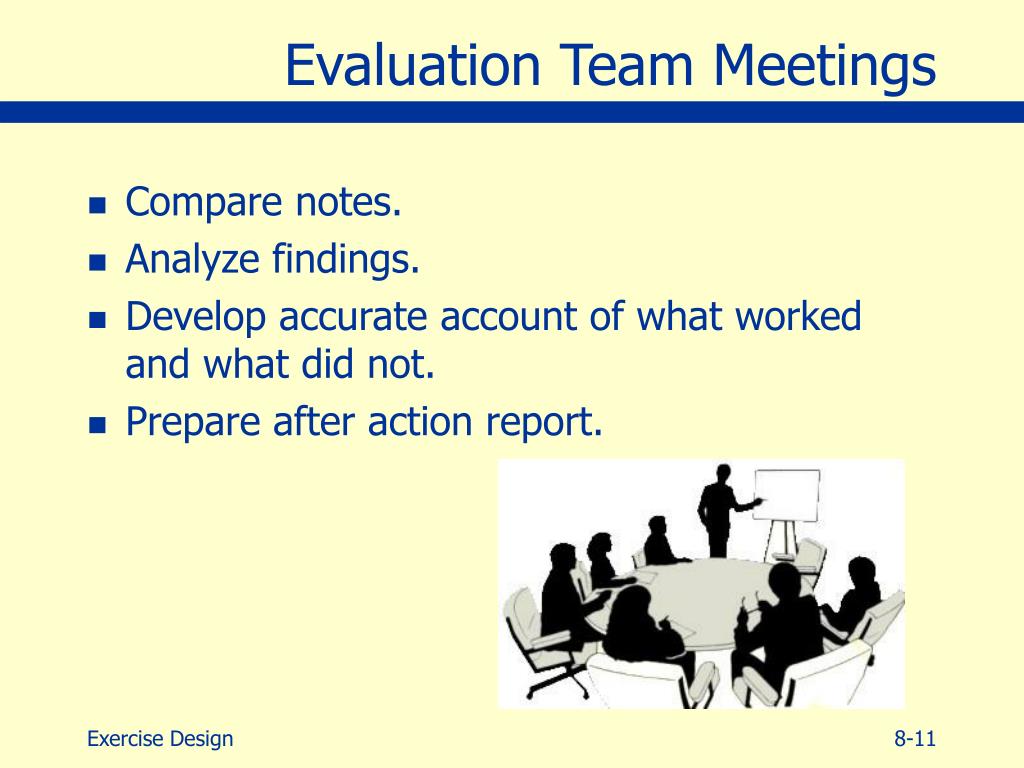 Evaluation Team Meetings

- Compare notes.
- Analyze findings.
- Develop accurate account of what worked and what did not.
- Prepare after action report.

Exercise Design

8-11